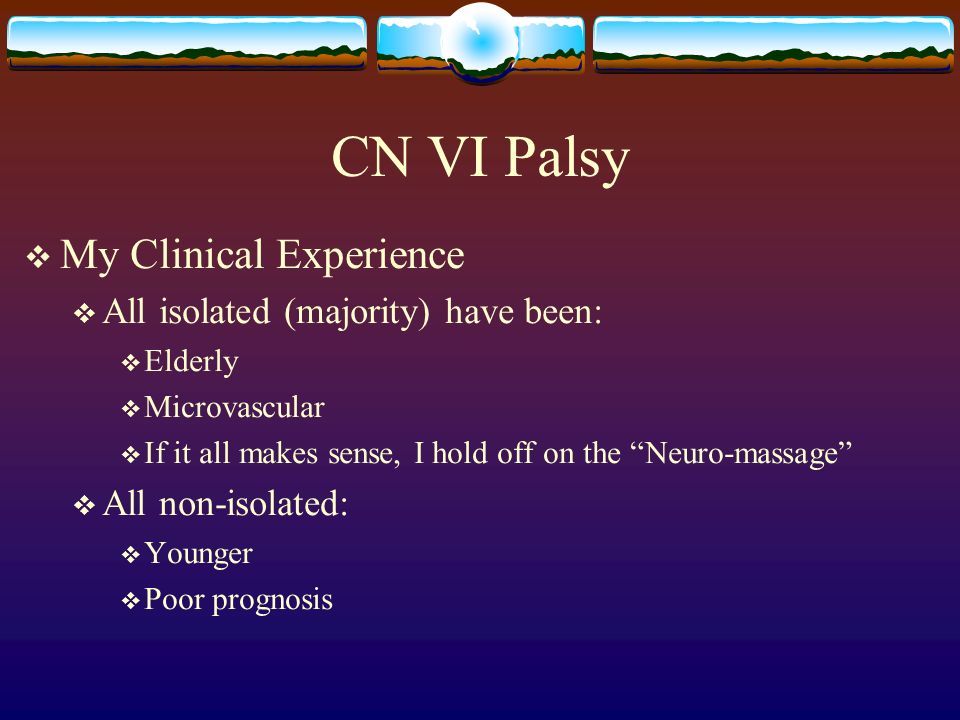 CN VI Palsy

❖ My Clinical Experience

❖ All isolated (majority) have been:

❖ Elderly

❖ Microvascular

❖ If it all makes sense, I hold off on the “Neuro-massage”

❖ All non-isolated:

❖ Younger

❖ Poor prognosis